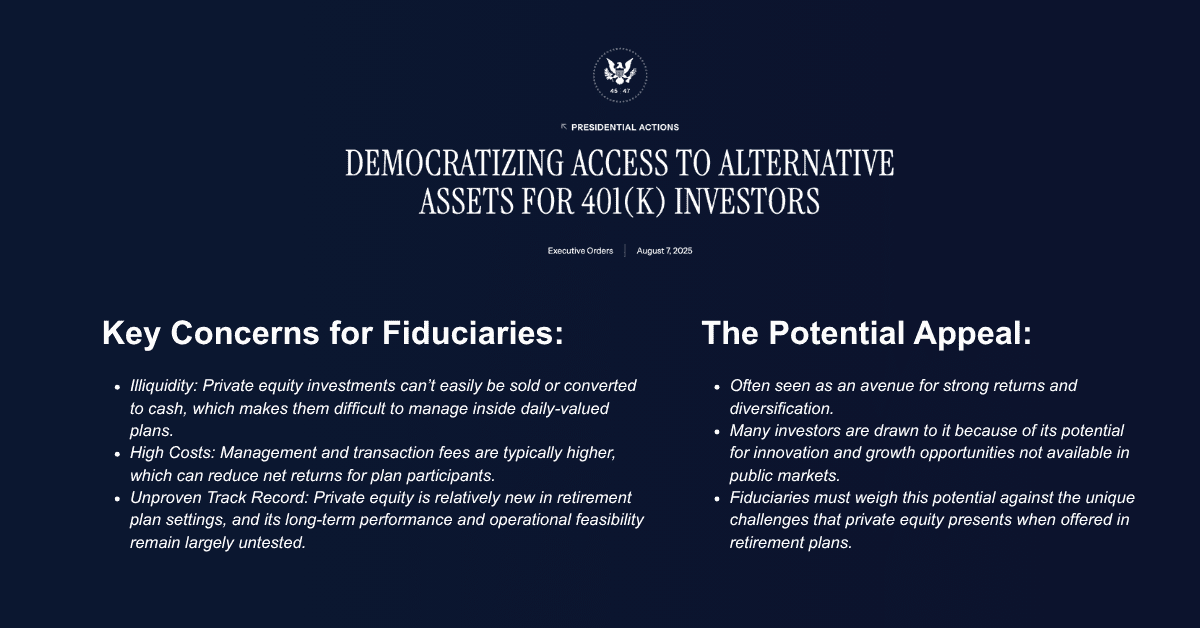 45 47

PRESIDENTIAL ACTIONS

DEMOCRATIZING ACCESS TO ALTERNATIVE ASSETS FOR 401(K) INVESTORS

Executive Orders | August 7, 2025

Key Concerns for Fiduciaries:

- Illiquidity: Private equity investments can't easily be sold or converted to cash, which makes them difficult to manage inside daily-valued plans.
- High Costs: Management and transaction fees are typically higher, which can reduce net returns for plan participants.
- Unproven Track Record: Private equity is relatively new in retirement plan settings, and its long-term performance and operational feasibility remain largely untested.

The Potential Appeal:

- Often seen as an avenue for strong returns and diversification.
- Many investors are drawn to it because of its potential for innovation and growth opportunities not available in public markets.
- Fiduciaries must weigh this potential against the unique challenges that private equity presents when offered in retirement plans.